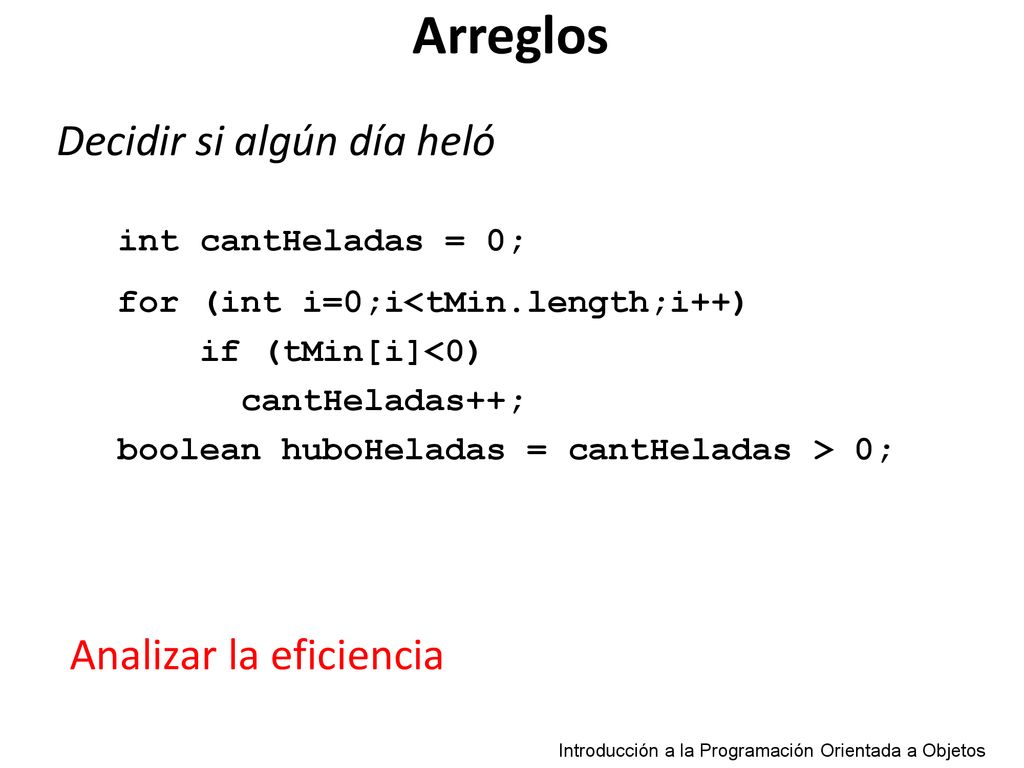 Arreglos

Decidir si algún día heló

int cantHeladas = 0;

for (int i=0;i<tMin.length;i++)
    if (tMin[i]<0)
      cantHeladas++;
boolean huboHeladas = cantHeladas > 0;

Analizar la eficiencia

Introducción a la Programación Orientada a Objetos